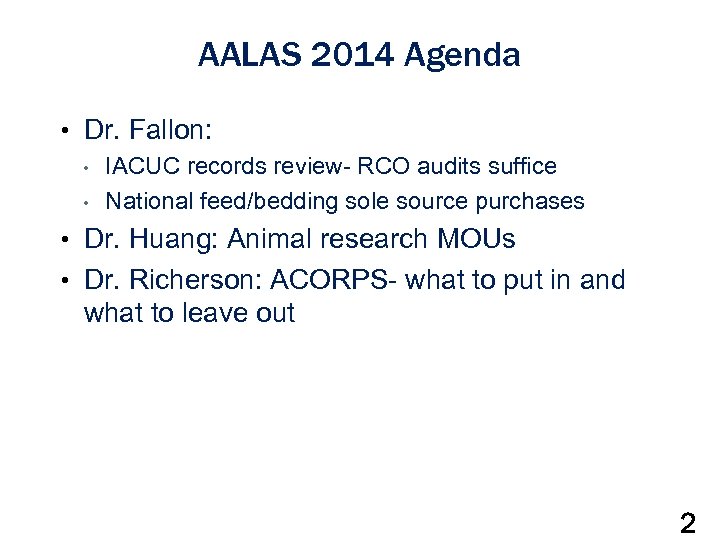 AALAS 2014 Agenda

• Dr. Fallon:
  • IACUC records review- RCO audits suffice
  • National feed/bedding sole source purchases
• Dr. Huang: Animal research MOUs
• Dr. Richerson: ACORPS- what to put in and what to leave out

2